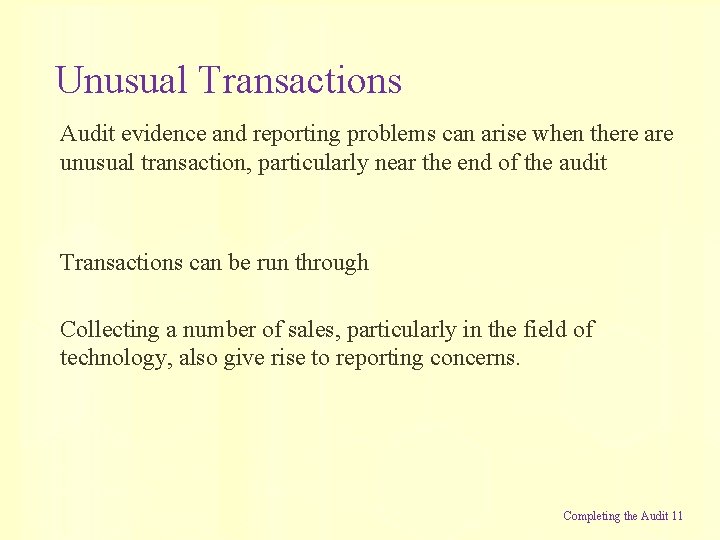 Unusual Transactions

Audit evidence and reporting problems can arise when there are unusual transaction, particularly near the end of the audit

Transactions can be run through

Collecting a number of sales, particularly in the field of technology, also give rise to reporting concerns.

Completing the Audit 11